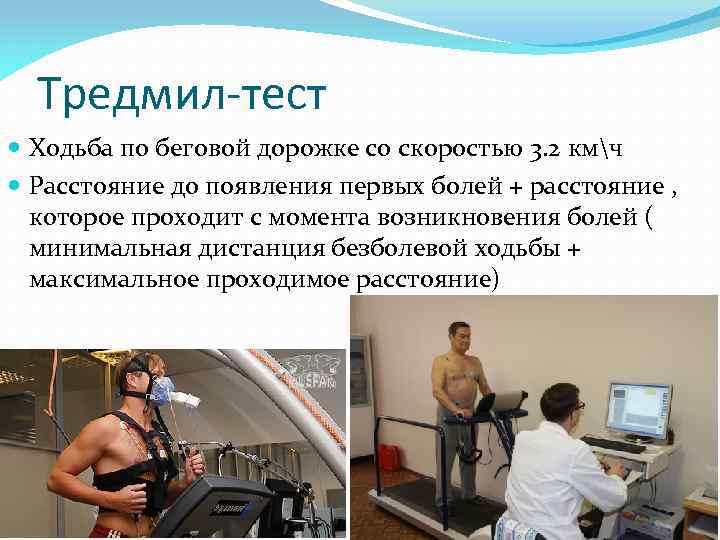 Тредмил-тест

Ходьба по беговой дорожке со скоростью 3.2 км\ч

Расстояние до появления первых болей + расстояние , которое проходит с момента возникновения болей ( минимальная дистанция безболевой ходьбы + максимальное проходимое расстояние)